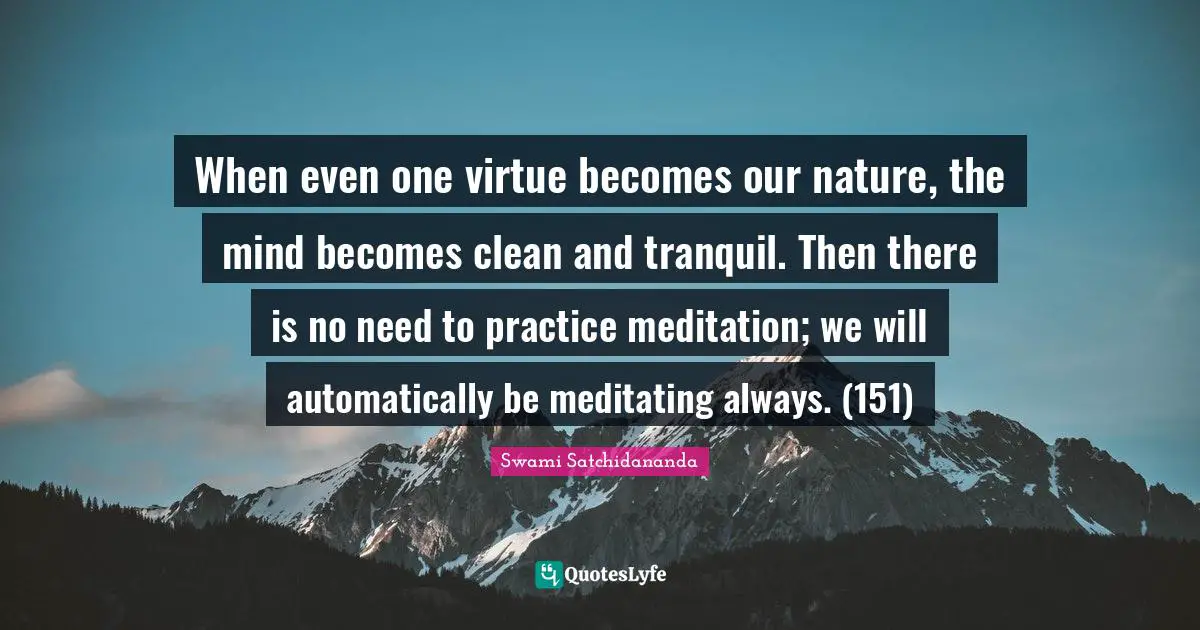 When even one virtue becomes our nature, the mind becomes clean and tranquil. Then there is no need to practice meditation; we will automatically be meditating always. (151)

Swami Satchidananda

QuotesLyfe